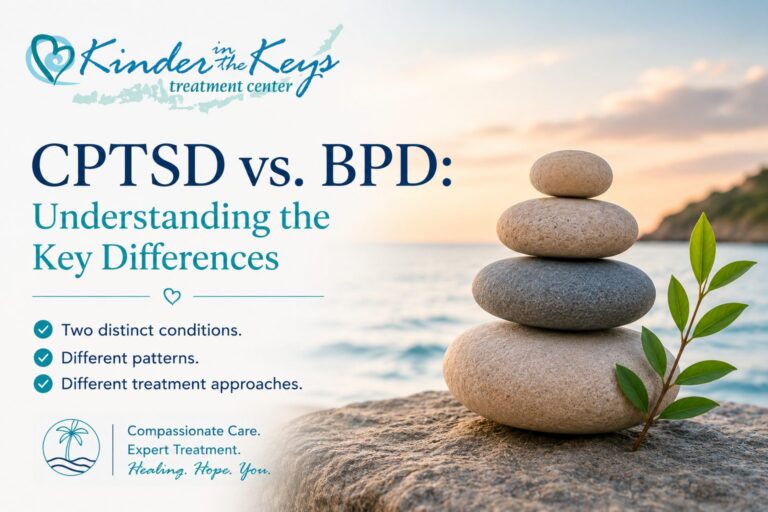 Kinder in the Keys
treatment center

CPTSD vs. BPD:
Understanding the Key Differences

Two distinct conditions.
Different patterns.
Different treatment approaches.

Compassionate Care.
Expert Treatment.
Healing. Hope. You.